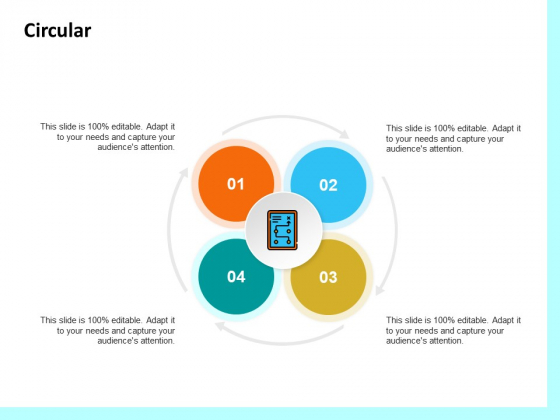 Circular

This slide is 100% editable. Adapt it to your needs and capture your audience's attention.

This slide is 100% editable. Adapt it to your needs and capture your audience's attention.

01

02

04

03

This slide is 100% editable. Adapt it to your needs and capture your audience's attention.

This slide is 100% editable. Adapt it to your needs and capture your audience's attention.